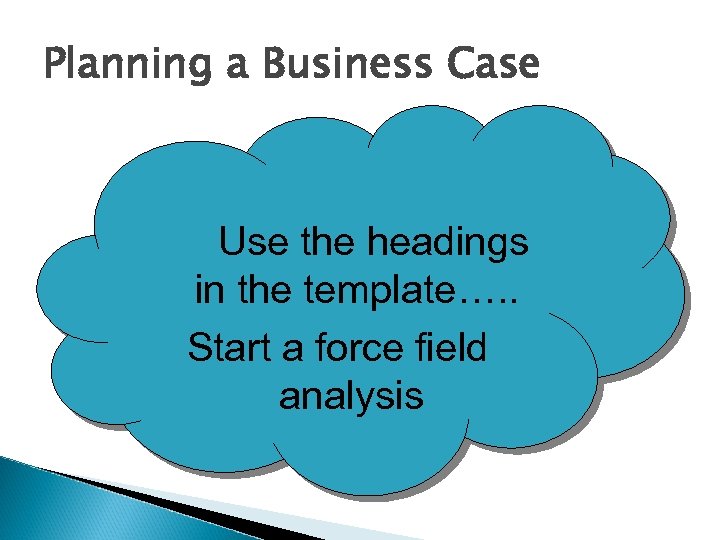 Planning a Business Case

Use the headings in the template…..

Start a force field analysis